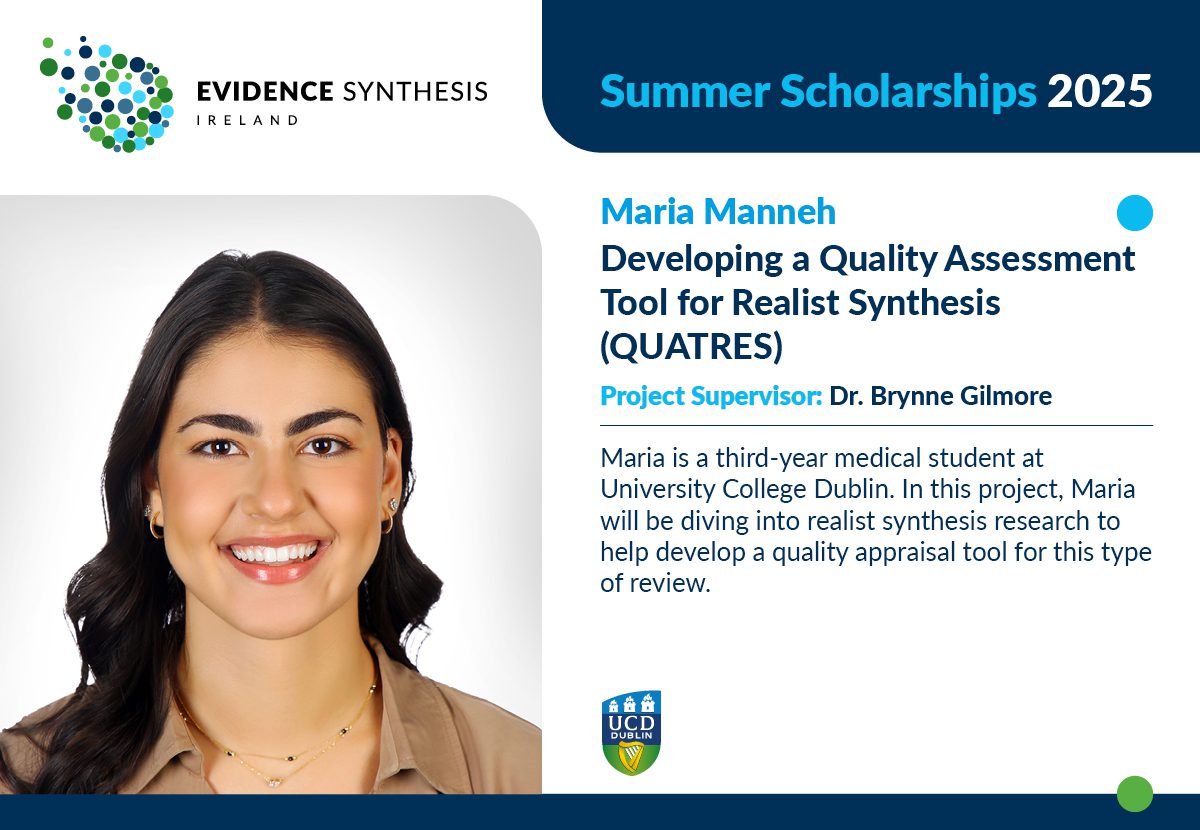 EVIDENCE SYNTHESIS
IRELAND

Summer Scholarships 2025

Maria Manneh
Developing a Quality Assessment Tool for Realist Synthesis (QUATRES)

Project Supervisor: Dr. Brynne Gilmore

Maria is a third-year medical student at University College Dublin. In this project, Maria will be diving into realist synthesis research to help develop a quality appraisal tool for this type of review.

UCD
DUBLIN